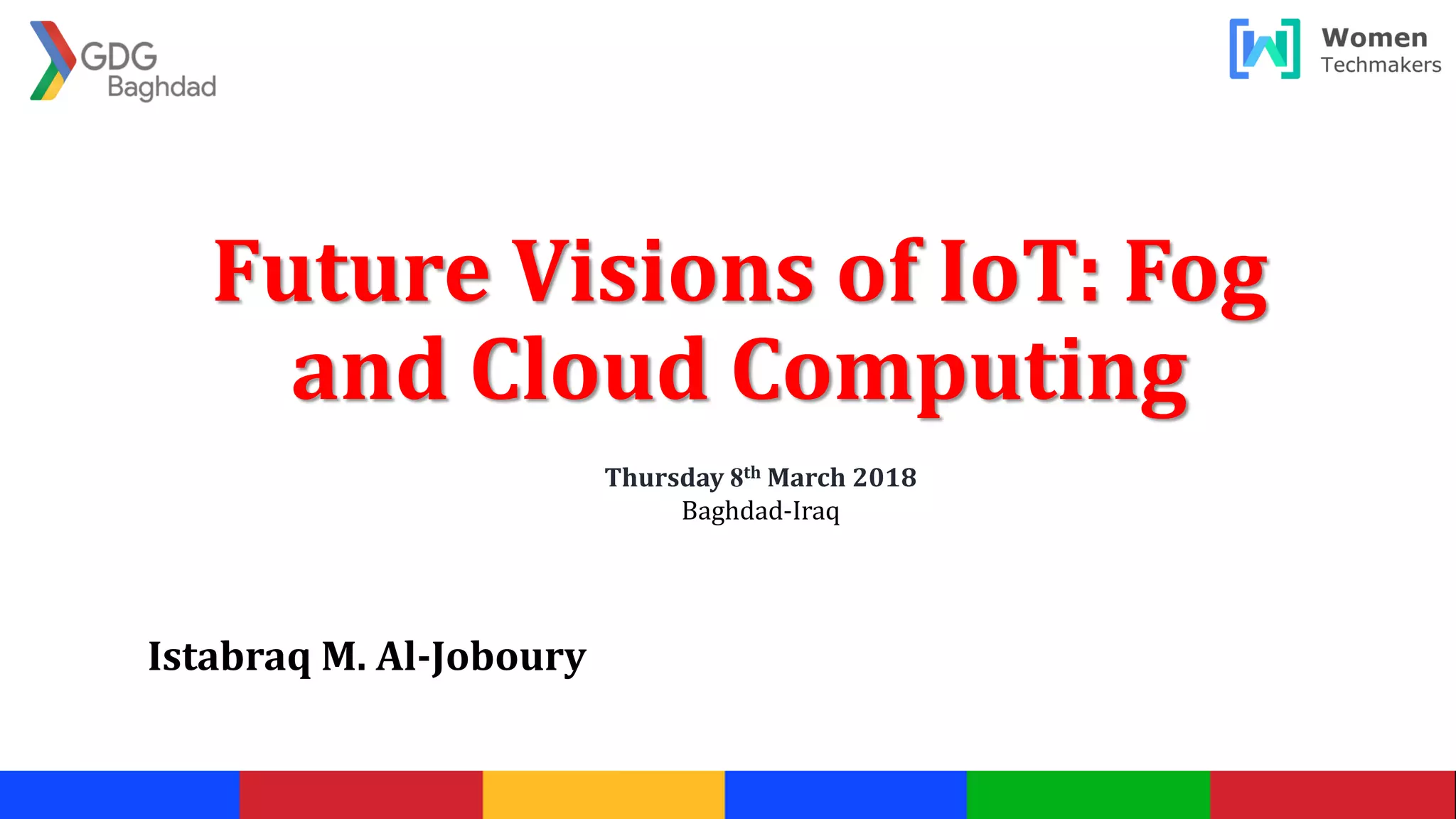 GDG Baghdad

Women Techmakers

Future Visions of IoT: Fog and Cloud Computing

Thursday 8$^{th}$ March 2018
Baghdad-Iraq

Istabraq M. Al-Joboury